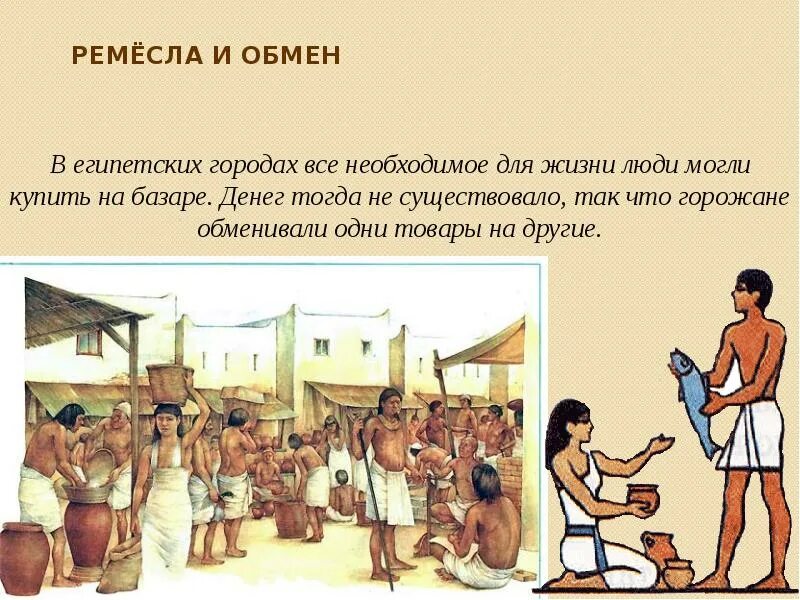 РЕМЁСЛА И ОБМЕН

В египетских городах все необходимое для жизни люди могли купить на базаре. Денег тогда не существовало, так что горожане обменивали одни товары на другие.